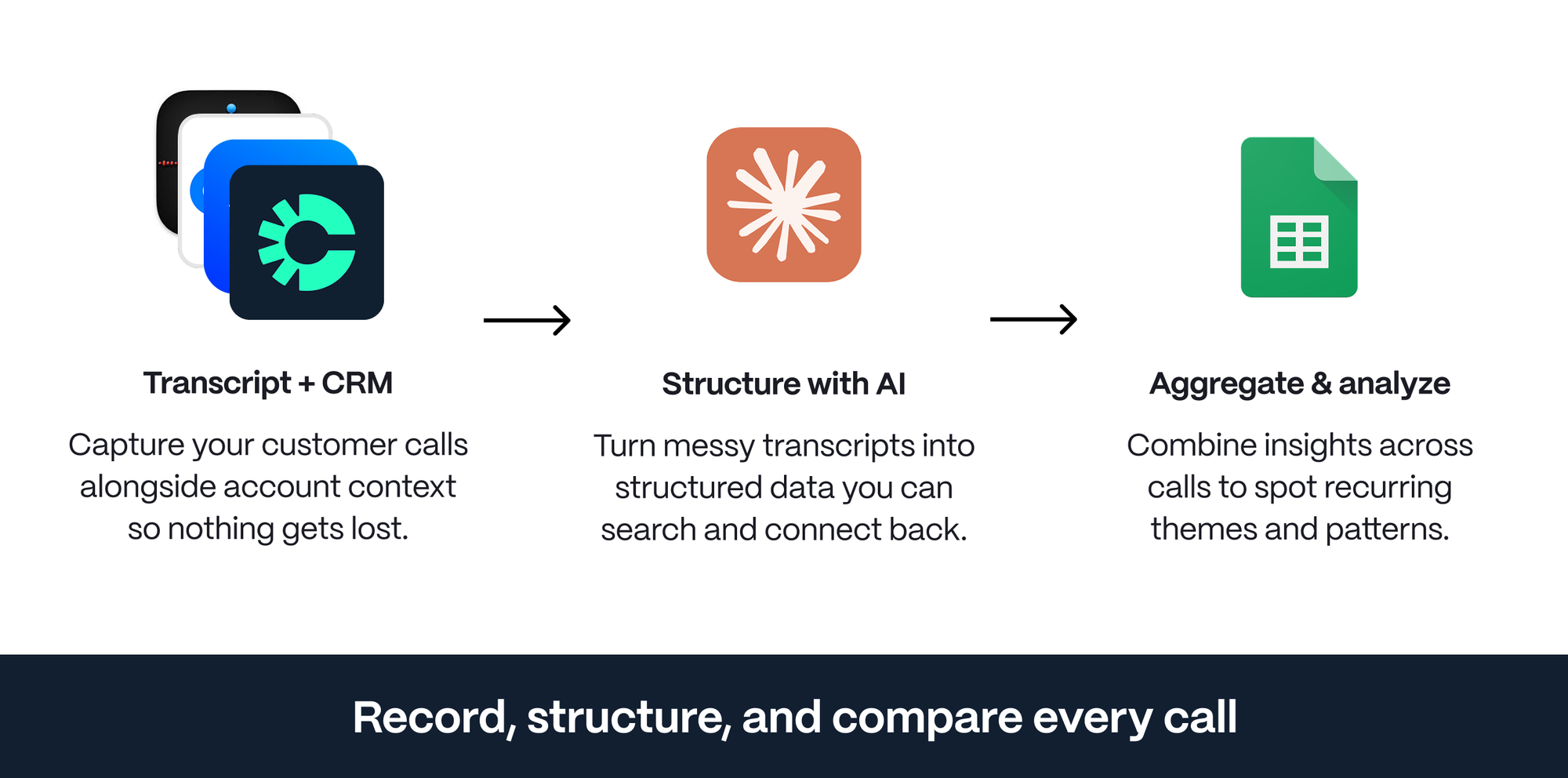 Transcript + CRM

Capture your customer calls alongside account context so nothing gets lost.

Structure with AI

Turn messy transcripts into structured data you can search and connect back.

Aggregate & analyze

Combine insights across calls to spot recurring themes and patterns.

Record, structure, and compare every call